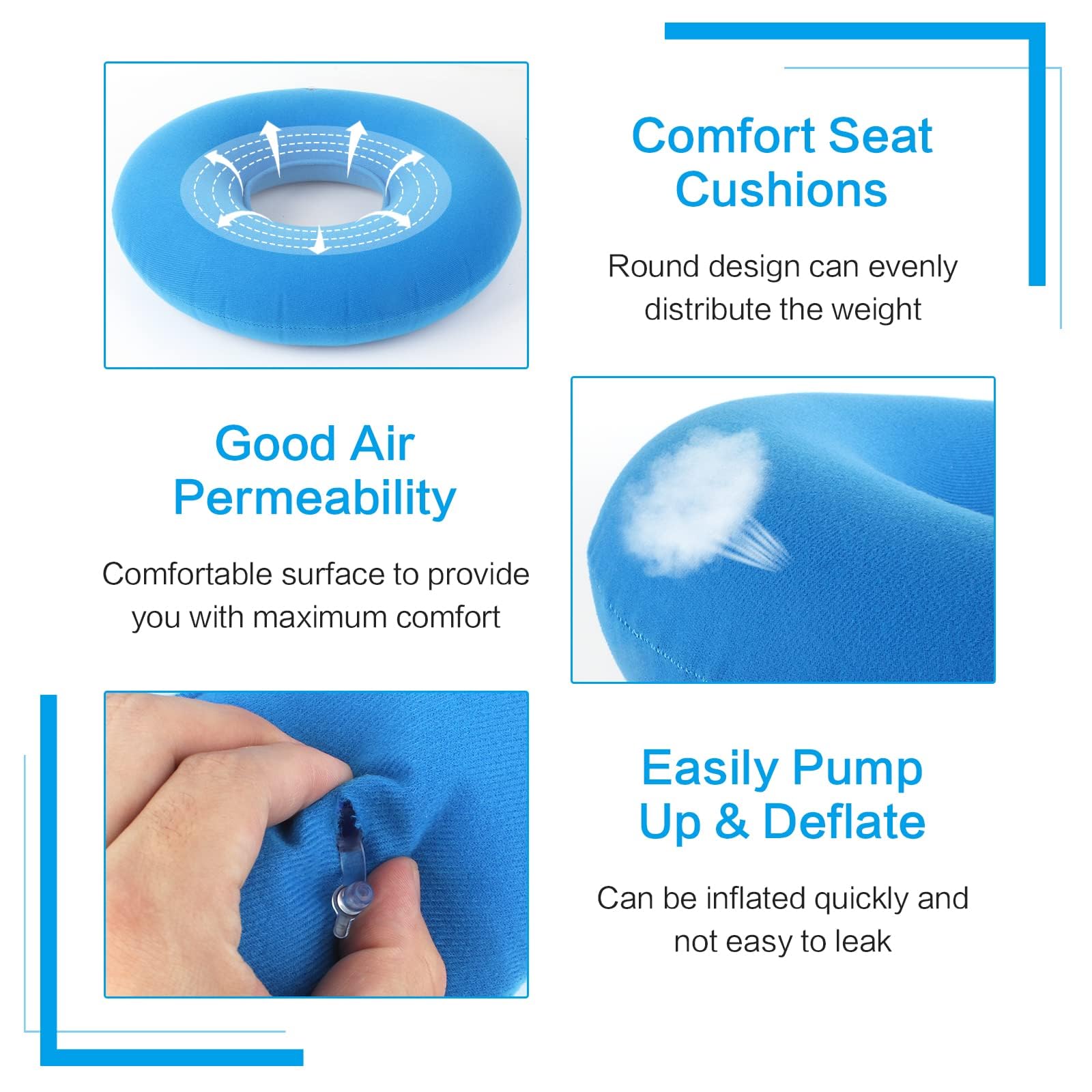 Comfort Seat Cushions

Round design can evenly distribute the weight

Good Air Permeability

Comfortable surface to provide you with maximum comfort

Easily Pump Up & Deflate

Can be inflated quickly and not easy to leak